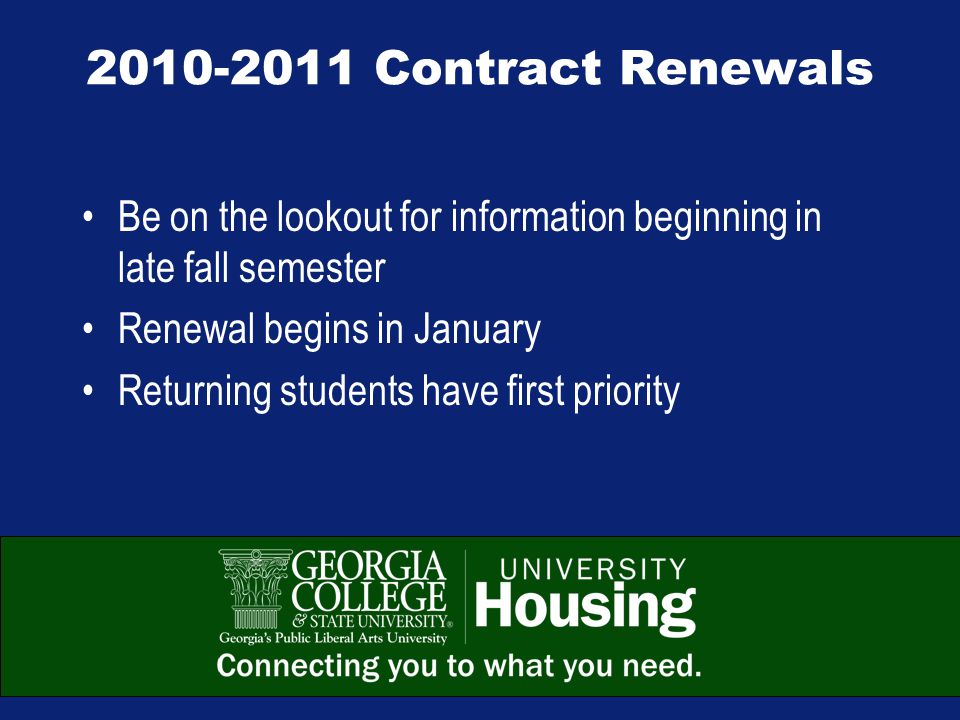 2010-2011 Contract Renewals

• Be on the lookout for information beginning in late fall semester
• Renewal begins in January
• Returning students have first priority

GEORGIA COLLEGE & STATE UNIVERSITY®
Georgia's Public Liberal Arts University

UNIVERSITY Housing

Connecting you to what you need.